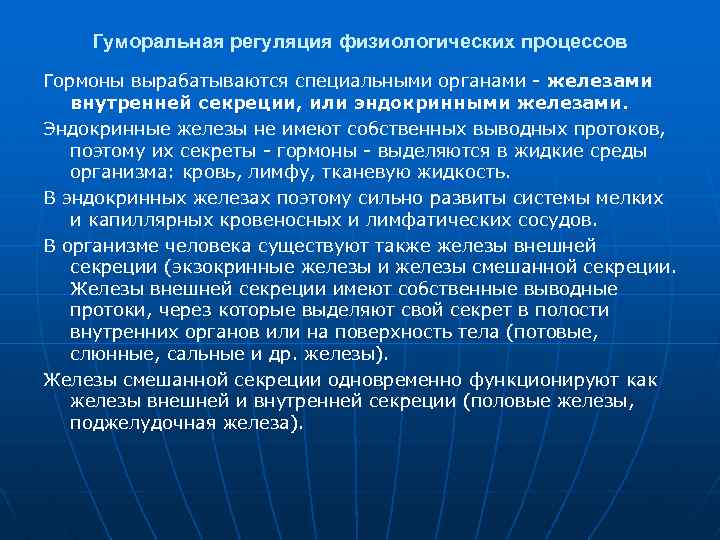 Гуморальная регуляция физиологических процессов

Гормоны вырабатываются специальными органами - железами внутренней секреции, или эндокринными железами.

Эндокринные железы не имеют собственных выводных протоков, поэтому их секреты - гормоны - выделяются в жидкие среды организма: кровь, лимфу, тканевую жидкость.

В эндокринных железах поэтому сильно развиты системы мелких и капиллярных кровеносных и лимфатических сосудов.

В организме человека существуют также железы внешней секреции (экзокринные железы и железы смешанной секреции. Железы внешней секреции имеют собственные выводные протоки, через которые выделяют свой секрет в полости внутренних органов или на поверхность тела (потовые, слюнные, сальные и др. железы).

Железы смешанной секреции одновременно функционируют как железы внешней и внутренней секреции (половые железы, поджелудочная железа).